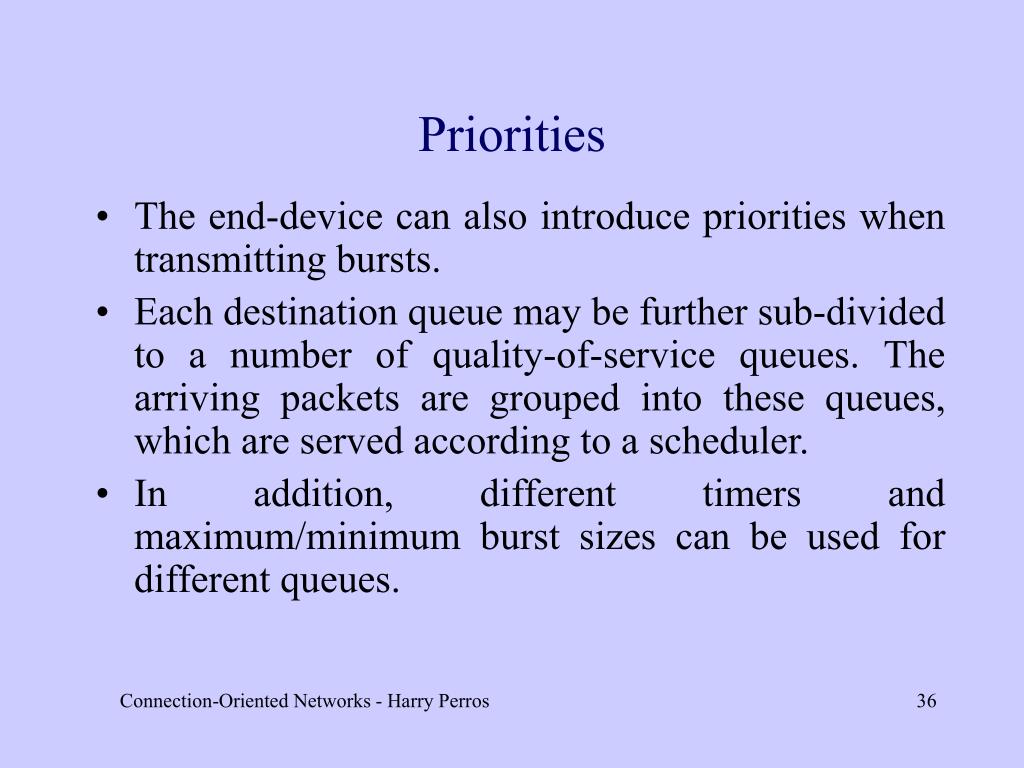 Priorities

• The end-device can also introduce priorities when transmitting bursts.
• Each destination queue may be further sub-divided to a number of quality-of-service queues. The arriving packets are grouped into these queues, which are served according to a scheduler.
• In addition, different timers and maximum/minimum burst sizes can be used for different queues.

Connection-Oriented Networks - Harry Perros

36